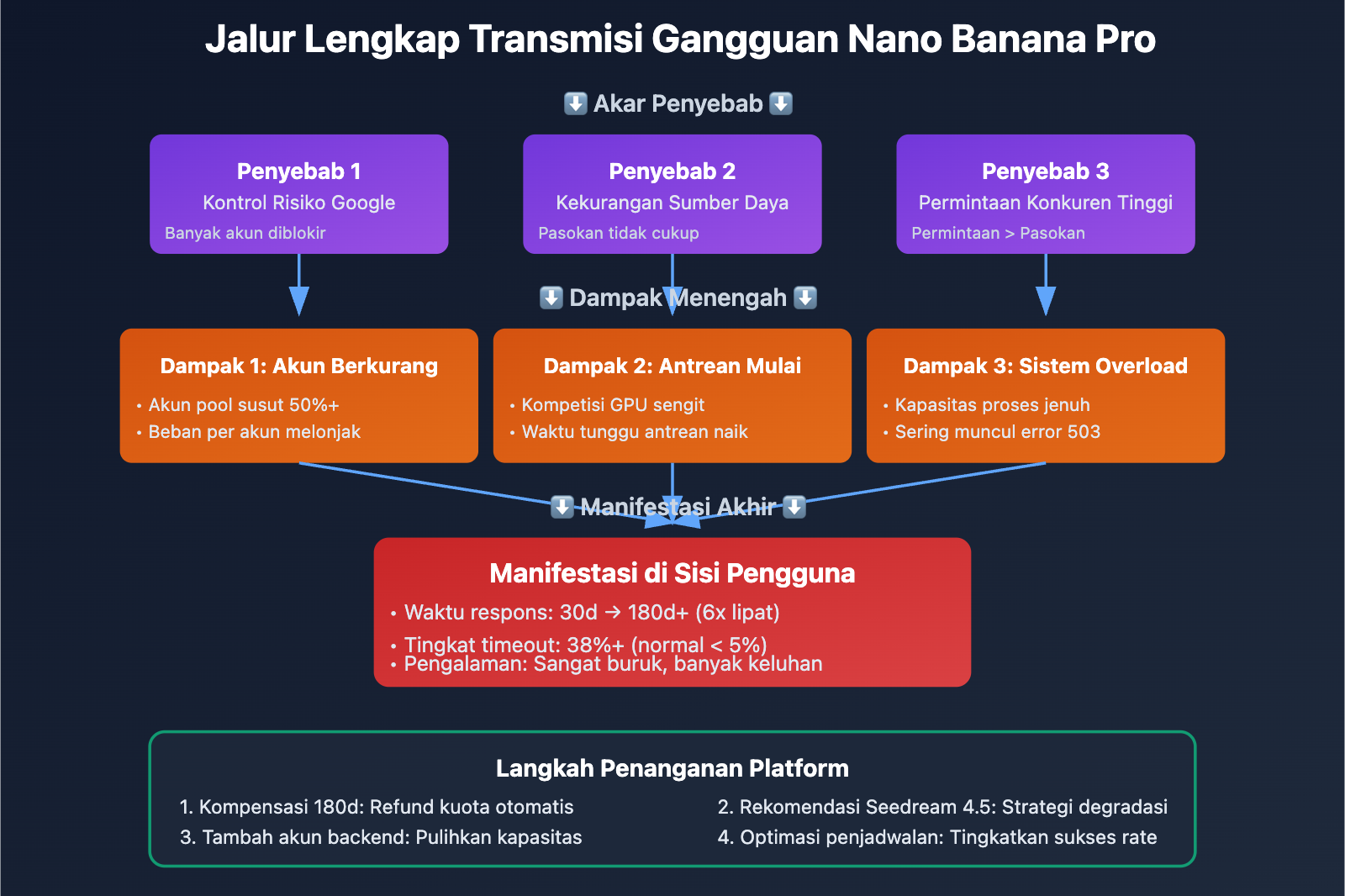 Jalur Lengkap Transmisi Gangguan Nano Banana Pro

⬇️ Akar Penyebab ⬇️

Penyebab 1
Kontrol Risiko Google
Banyak akun diblokir

Penyebab 2
Kekurangan Sumber Daya
Pasokan tidak cukup

Penyebab 3
Permintaan Konkuren Tinggi
Permintaan > Pasokan

⬇️ Dampak Menengah ⬇️

Dampak 1: Akun Berkurang
• Akun pool susut 50%+
• Beban per akun melonjak

Dampak 2: Antrean Mulai
• Kompetisi GPU sengit
• Waktu tunggu antrean naik

Dampak 3: Sistem Overload
• Kapasitas proses jenuh
• Sering muncul error 503

⬇️ Manifestasi Akhir ⬇️

Manifestasi di Sisi Pengguna
• Waktu respons: 30d → 180d+ (6x lipat)
• Tingkat timeout: 38%+ (normal < 5%)
• Pengalaman: Sangat buruk, banyak keluhan

Langkah Penanganan Platform
1. Kompensasi 180d: Refund kuota otomatis
2. Rekomendasi Seedream 4.5: Strategi degradasi
3. Tambah akun backend: Pulihkan kapasitas
4. Optimasi penjadwalan: Tingkatkan sukses rate